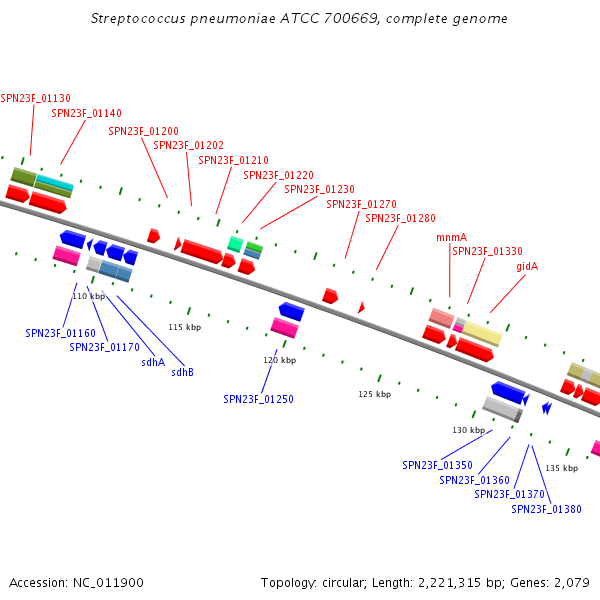 Streptococcus pneumoniae ATCC 700669, complete genome

SPN23F_01130
SPN23F_01140
SPN23F_01200
SPN23F_01202
SPN23F_01210
SPN23F_01220
SPN23F_01230
SPN23F_01270
SPN23F_01280
mnmA
SPN23F_01330
gidA

110 kbp
115 kbp
120 kbp
125 kbp
130 kbp
135 kbp

SPN23F_01160
SPN23F_01170
sdhA
sdhB
SPN23F_01250
SPN23F_01350
SPN23F_01360
SPN23F_01370
SPN23F_01380

Accession: NC_011900

Topology: circular; Length: 2,221,315 bp; Genes: 2,079